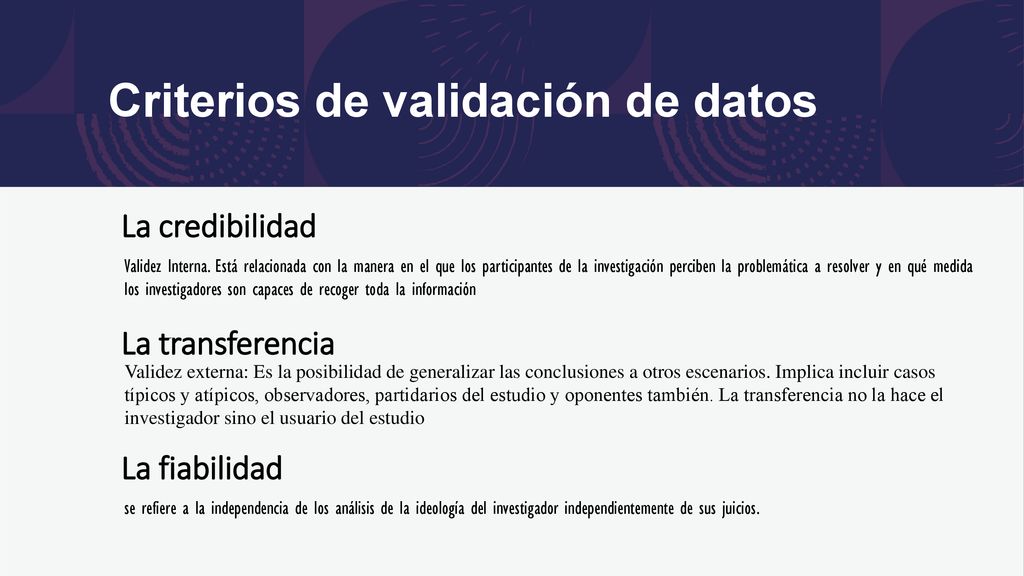 Criterios de validación de datos

La credibilidad

Validez Interna. Está relacionada con la manera en el que los participantes de la investigación perciben la problemática a resolver y en qué medida los investigadores son capaces de recoger toda la información

La transferencia

Validez externa: Es la posibilidad de generalizar las conclusiones a otros escenarios. Implica incluir casos típicos y atípicos, observadores, partidarios del estudio y oponentes también. La transferencia no la hace el investigador sino el usuario del estudio

La fiabilidad

se refiere a la independencia de los análisis de la ideología del investigador independientemente de sus juicios.